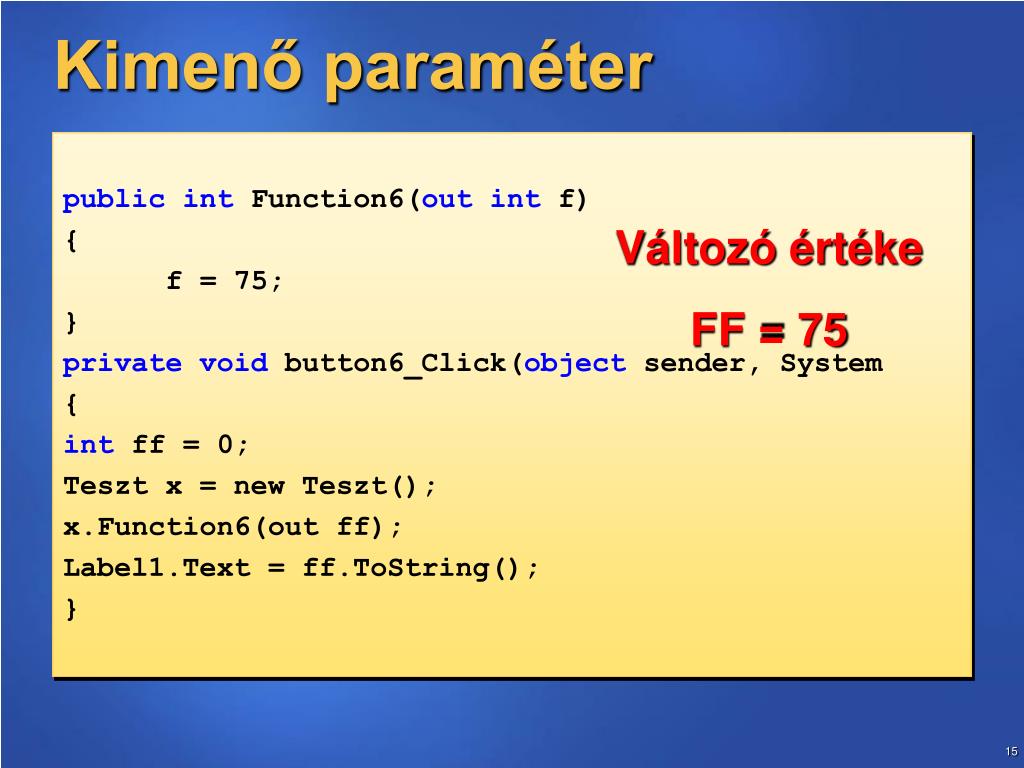 Kimenő paraméter

public int Function6(out int f)
{
f = 75;
}
private void button6_Click(object sender, System
{
int ff = 0;
Teszt x = new Teszt();
x.Function6(out ff);
Label1.Text = ff.ToString();
}

Változó értéke

FF = 75

15